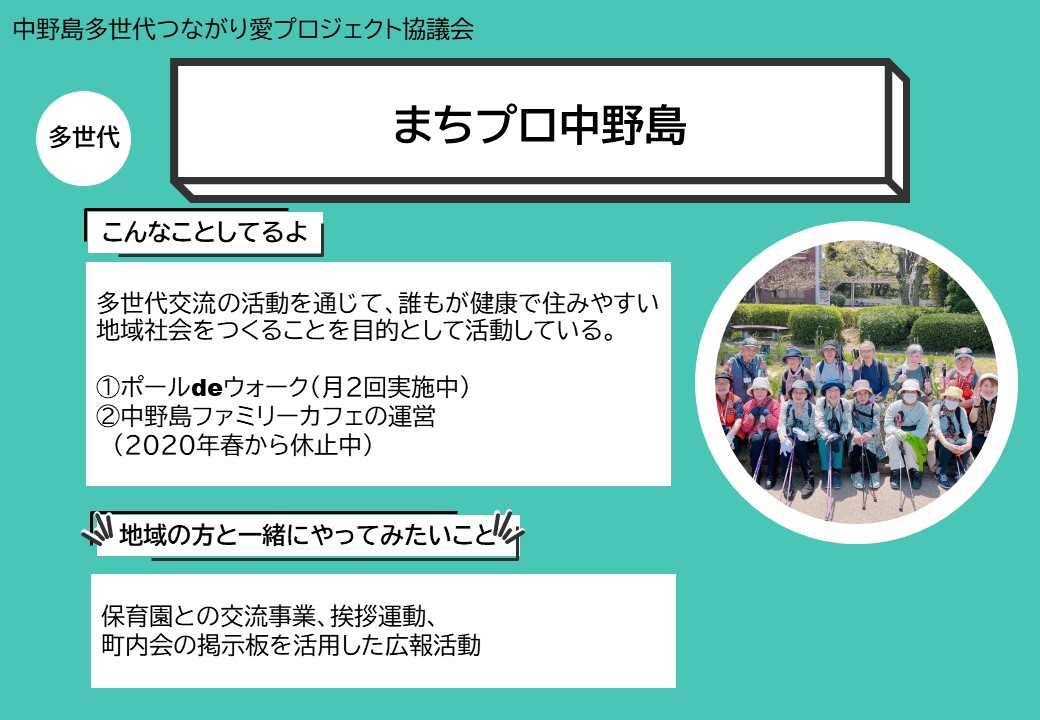 中野島多世代つながり愛プロジェクト協議会

多世代

まちプロ中野島

こんなことしてるよ

多世代交流の活動を通じて、誰もが健康で住みやすい地域社会をつくることを目的として活動している。

①ポールdeウォーク（月2回実施中）
②中野島ファミリーカフェの運営
（2020年春から休止中）

地域の方と一緒にやってみたいこと

保育園との交流事業、挨拶運動、
町内会の掲示板を活用した広報活動